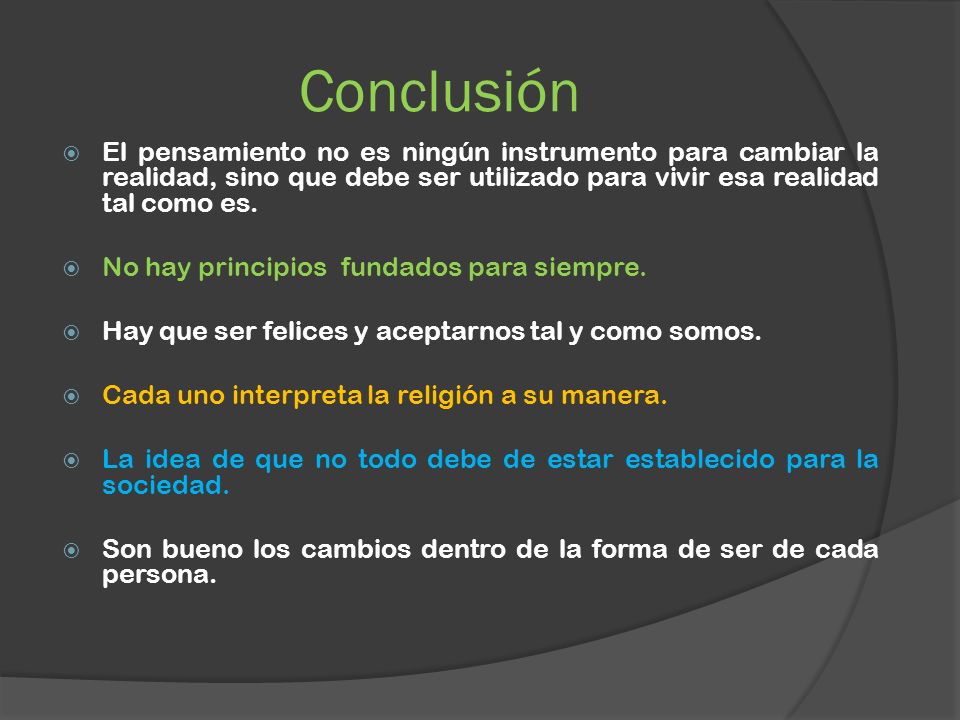 Conclusión

El pensamiento no es ningún instrumento para cambiar la realidad, sino que debe ser utilizado para vivir esa realidad tal como es.

No hay principios fundados para siempre.

Hay que ser felices y aceptarnos tal y como somos.

Cada uno interpreta la religión a su manera.

La idea de que no todo debe de estar establecido para la sociedad.

Son bueno los cambios dentro de la forma de ser de cada persona.